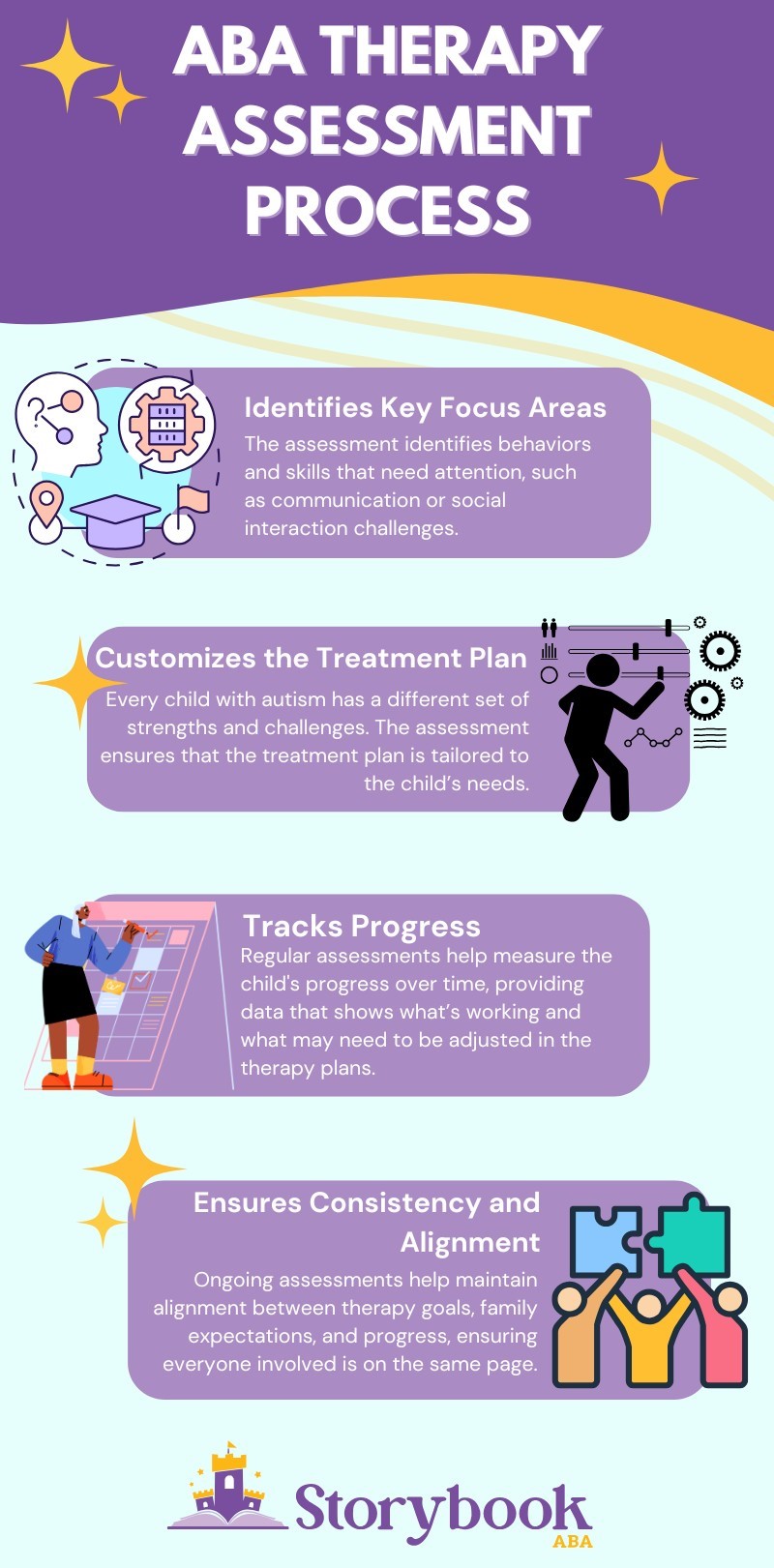 ABA THERAPY ASSESSMENT PROCESS

Identifies Key Focus Areas
The assessment identifies behaviors and skills that need attention, such as communication or social interaction challenges.

Customizes the Treatment Plan
Every child with autism has a different set of strengths and challenges. The assessment ensures that the treatment plan is tailored to the child's needs.

Tracks Progress
Regular assessments help measure the child's progress over time, providing data that shows what's working and what may need to be adjusted in the therapy plans.

Ensures Consistency and Alignment
Ongoing assessments help maintain alignment between therapy goals, family expectations, and progress, ensuring everyone involved is on the same page.

Storybook ABA